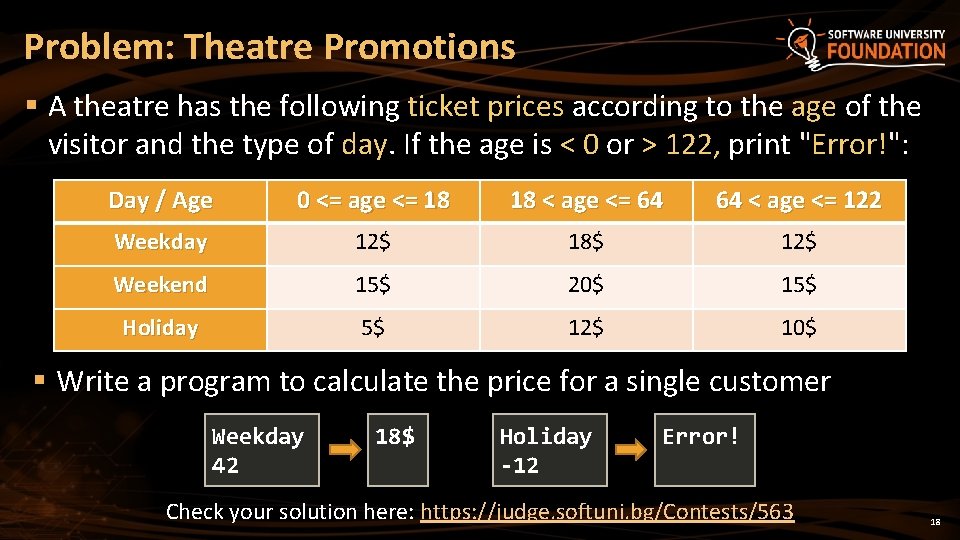 Problem: Theatre Promotions

SOFTWARE UNIVERSITY FOUNDATION

▪ A theatre has the following ticket prices according to the age of the visitor and the type of day. If the age is < 0 or > 122, print "Error!":

| Day / Age | 0 <= age <= 18 | 18 < age <= 64 | 64 < age <= 122 |
|---|---|---|---|
| Weekday | 12$ | 18$ | 12$ |
| Weekend | 15$ | 20$ | 15$ |
| Holiday | 5$ | 12$ | 10$ |

▪ Write a program to calculate the price for a single customer

Weekday
42

18$

Holiday
-12

Error!

Check your solution here: https://judge.softuni.bg/Contests/563

18